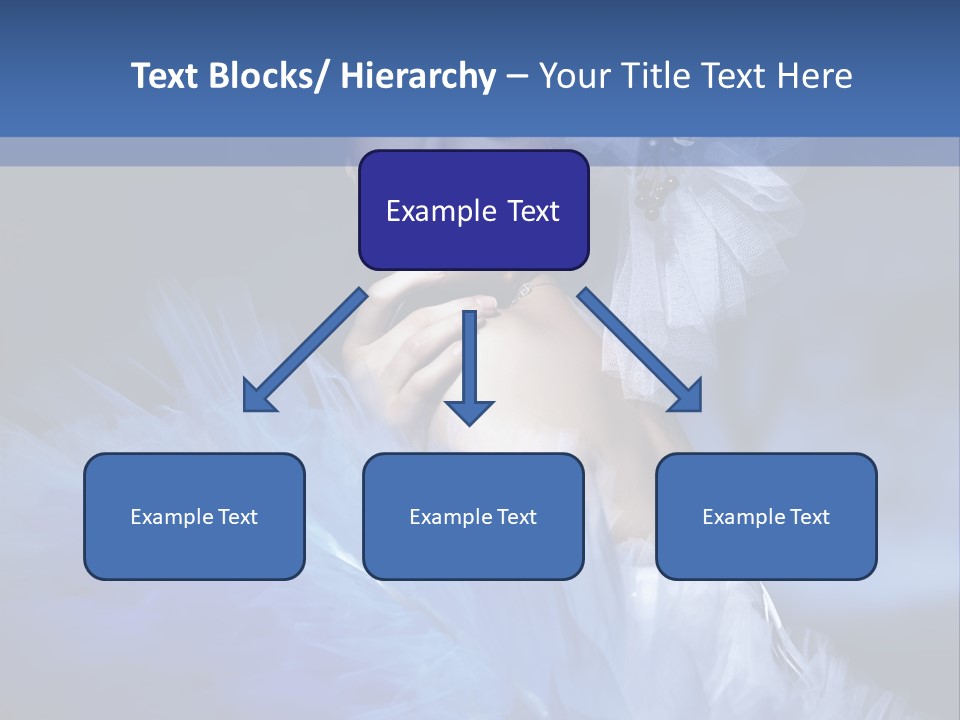 Text Blocks/ Hierarchy – Your Title Text Here

Example Text

Example Text

Example Text

Example Text